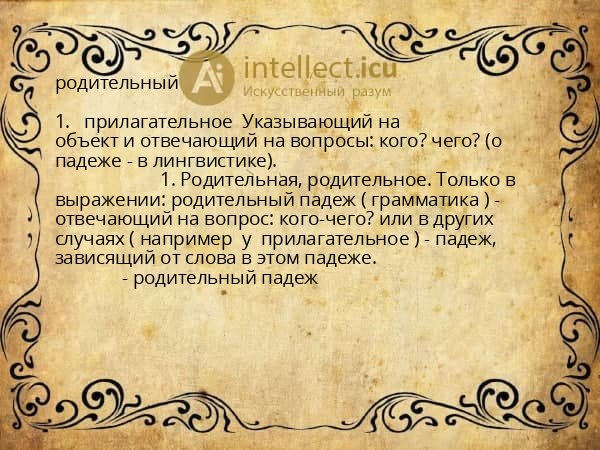 родительный

Ai intellect.icu
Искусственный разум

1. прилагательное Указывающий на объект и отвечающий на вопросы: кого? чего? (о падеже - в лингвистике).

1. Родительная, родительное. Только в выражении: родительный падеж ( грамматика ) - отвечающий на вопрос: кого-чего? или в других случаях ( например у прилагательное ) - падеж, зависящий от слова в этом падеже.

- родительный падеж